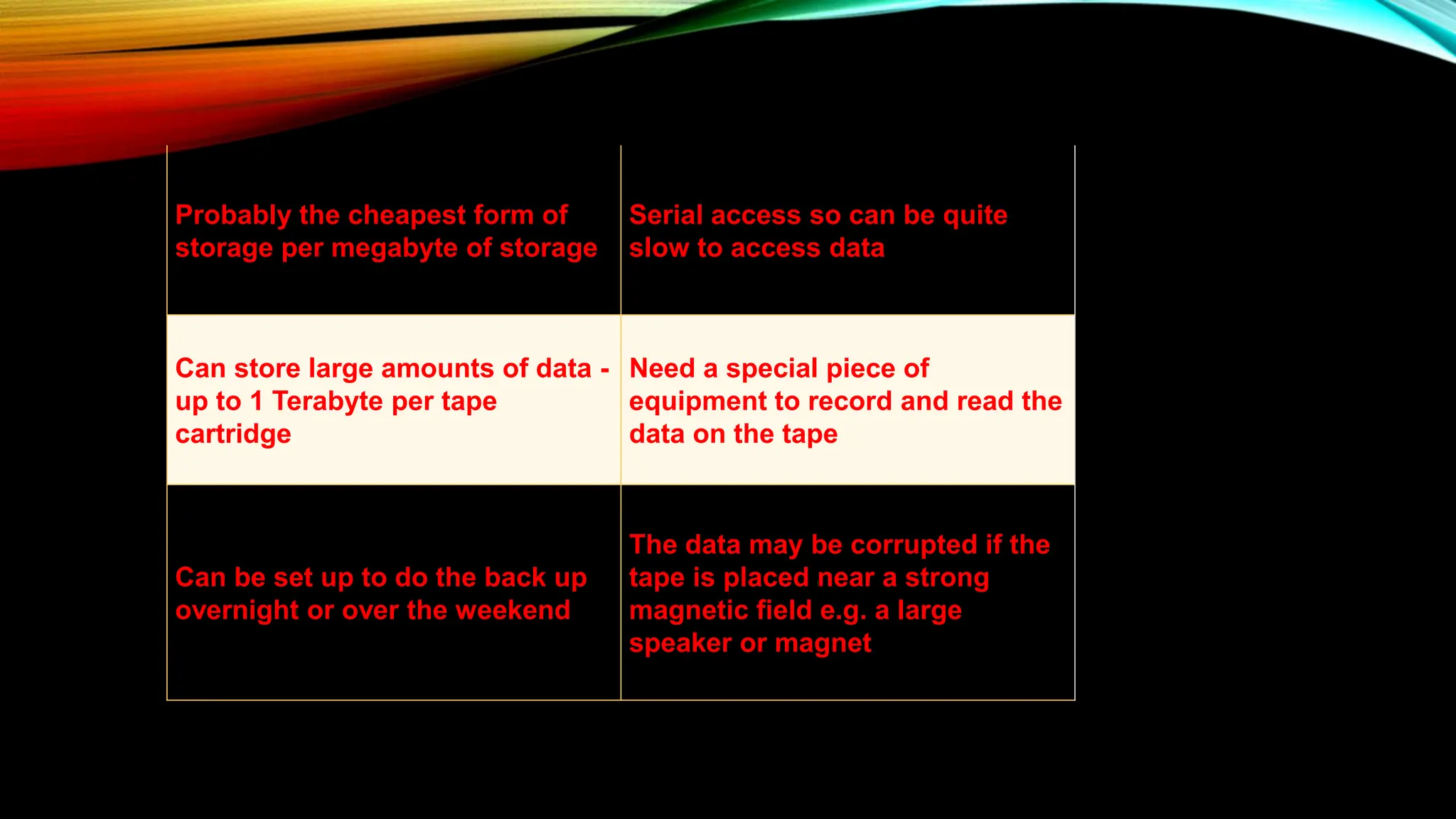 | Probably the cheapest form of storage per megabyte of storage | Serial access so can be quite slow to access data |
|---|---|
| Can store large amounts of data - up to 1 Terabyte per tape cartridge | Need a special piece of equipment to record and read the data on the tape |
| Can be set up to do the back up overnight or over the weekend | The data may be corrupted if the tape is placed near a strong magnetic field e.g. a large speaker or magnet |